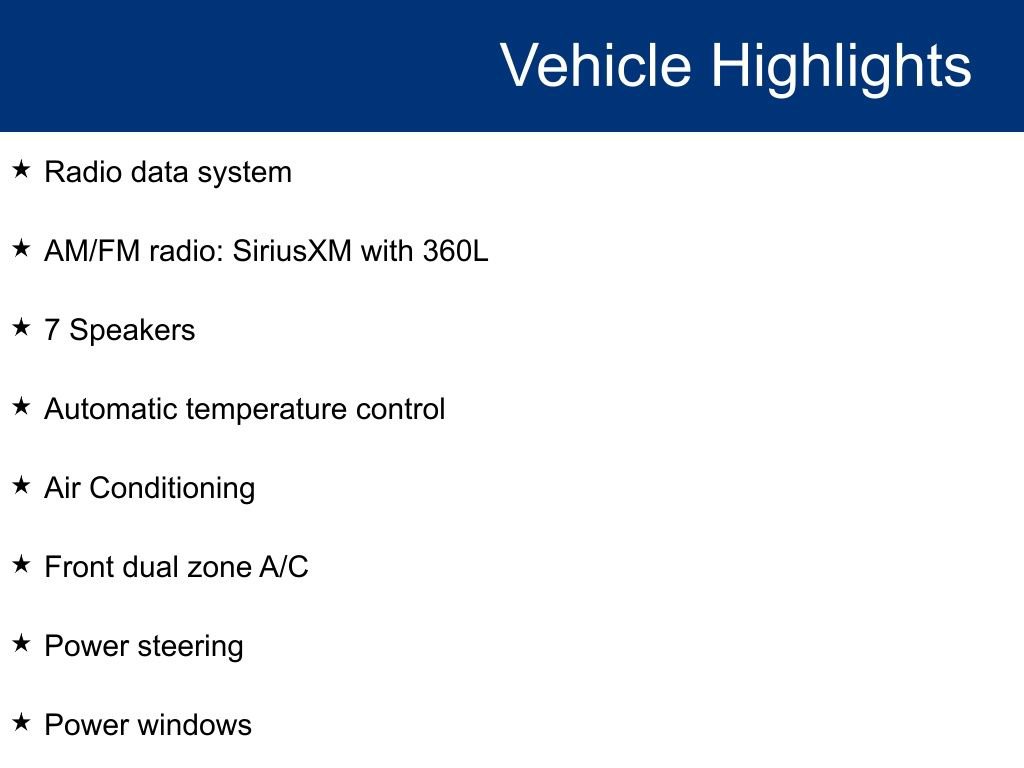 Vehicle Highlights

★ Radio data system

★ AM/FM radio: SiriusXM with 360L

★ 7 Speakers

★ Automatic temperature control

★ Air Conditioning

★ Front dual zone A/C

★ Power steering

★ Power windows